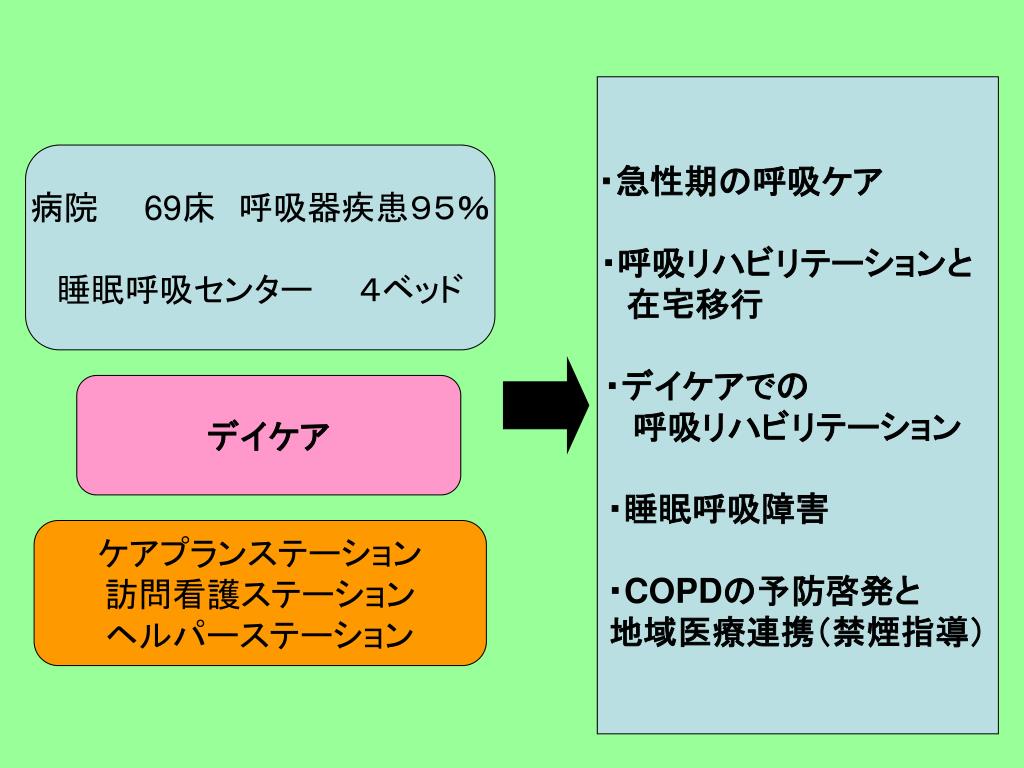 病院　69床　呼吸器疾患95％

睡眠呼吸センター　4ベッド

デイケア

ケアプランステーション
訪問看護ステーション
ヘルパーステーション

・急性期の呼吸ケア

・呼吸リハビリテーションと在宅移行

・デイケアでの呼吸リハビリテーション

・睡眠呼吸障害

・COPDの予防啓発と地域医療連携（禁煙指導）